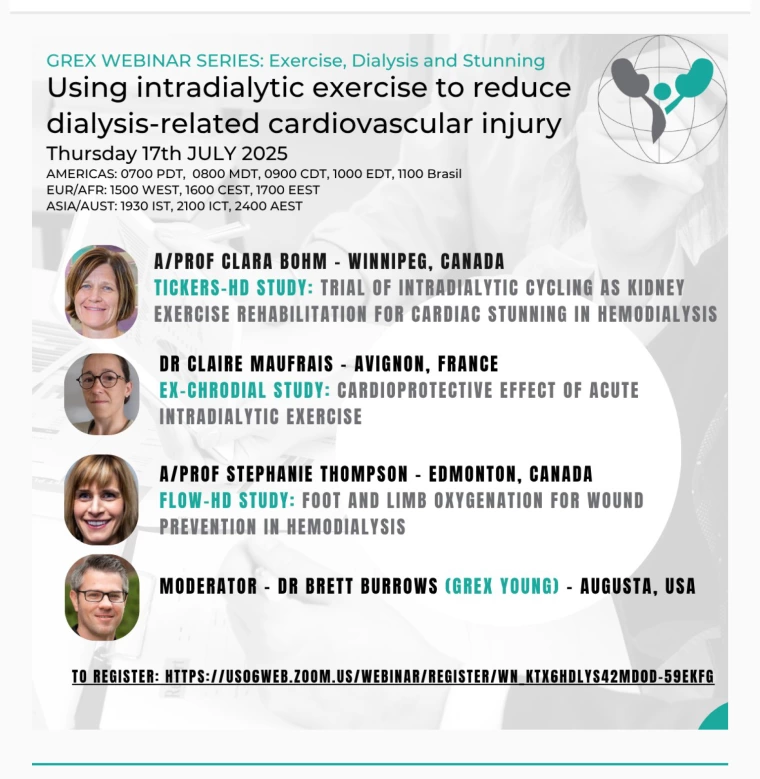 GREX WEBINAR SERIES: Exercise, Dialysis and Stunning
Using intradialytic exercise to reduce dialysis-related cardiovascular injury
Thursday 17th JULY 2025
AMERICAS: 0700 PDT, 0800 MDT, 0900 CDT, 1000 EDT, 1100 Brasil
EUR/AFR: 1500 WEST, 1600 CEST, 1700 EEST
ASIA/AUST: 1930 IST, 2100 ICT, 2400 AEST

A/PROF CLARA BOHM - WINNIPEG, CANADA
TICKERS-HD STUDY: TRIAL OF INTRADIALYTIC CYCLING AS KIDNEY EXERCISE REHABILITATION FOR CARDIAC STUNNING IN HEMODIALYSIS

DR CLAIRE MAUFRAIS - AVIGNON, FRANCE
EX-CHRODIAL STUDY: CARDIOPROTECTIVE EFFECT OF ACUTE INTRADIALYTIC EXERCISE

A/PROF STEPHANIE THOMPSON - EDMONTON, CANADA
FLOW-HD STUDY: FOOT AND LIMB OXYGENATION FOR WOUND PREVENTION IN HEMODIALYSIS

MODERATOR - DR BRETT BURROWS (GREX YOUNG) - AUGUSTA, USA

TO REGISTER: HTTPS://US06WEB.ZOOM.US/WEBINAR/REGISTER/WN_KTX6HDLYS42MDOD-59EKFG